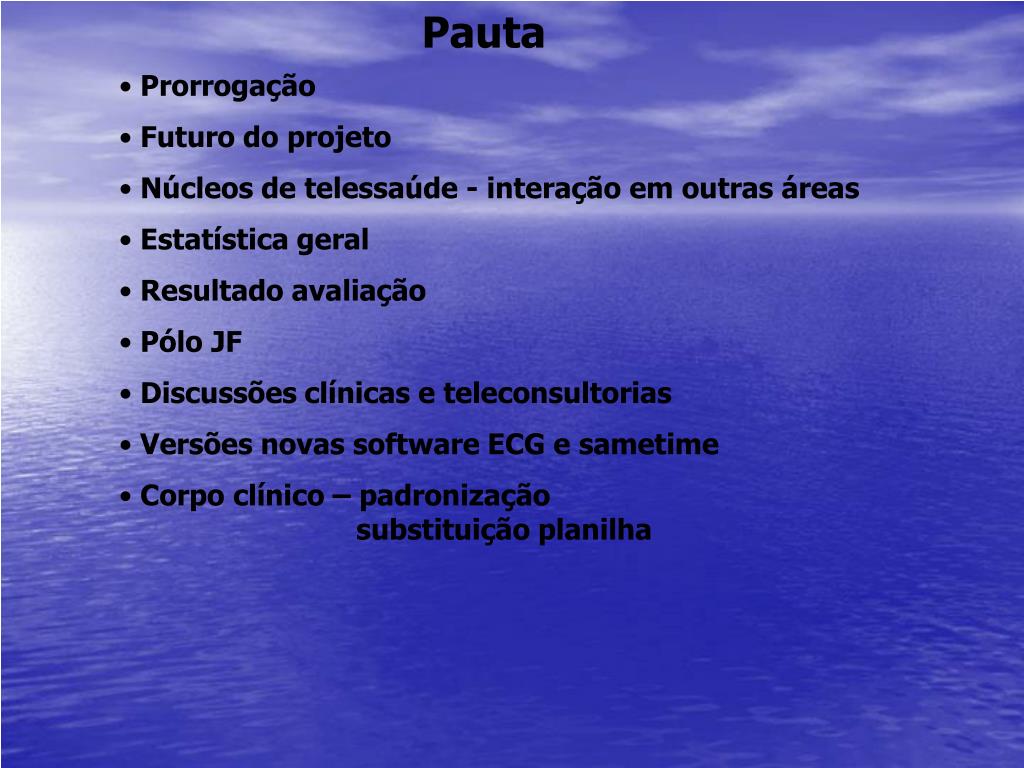 Pauta

• Prorrogação
• Futuro do projeto
• Núcleos de telessaúde - interação em outras áreas
• Estatística geral
• Resultado avaliação
• Pólo JF
• Discussões clínicas e teleconsultorias
• Versões novas software ECG e sametime
• Corpo clínico – padronização
substituição planilha